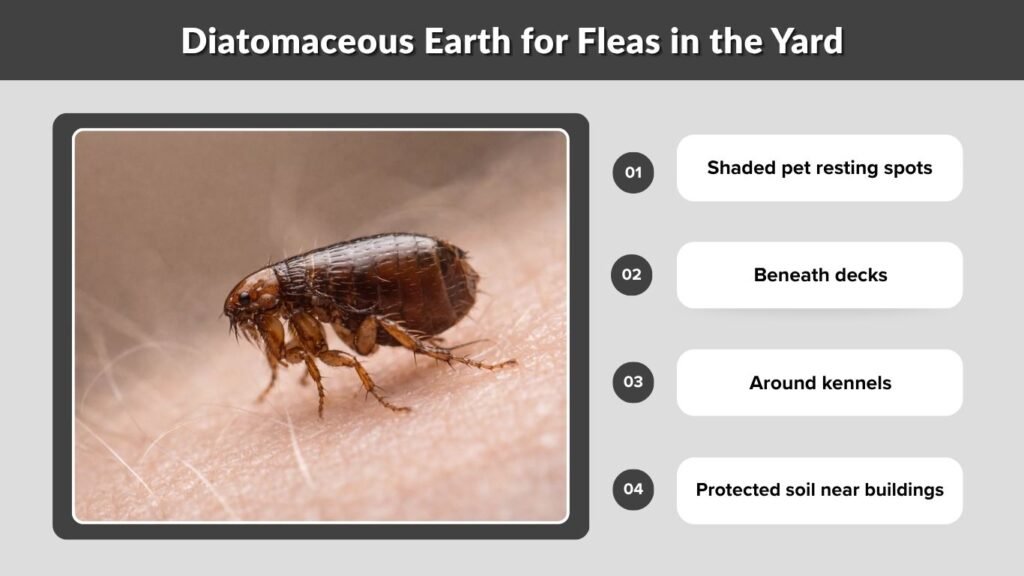 Diatomaceous Earth for Fleas in the Yard

01
Shaded pet resting spots

02
Beneath decks

03
Around kennels

04
Protected soil near buildings